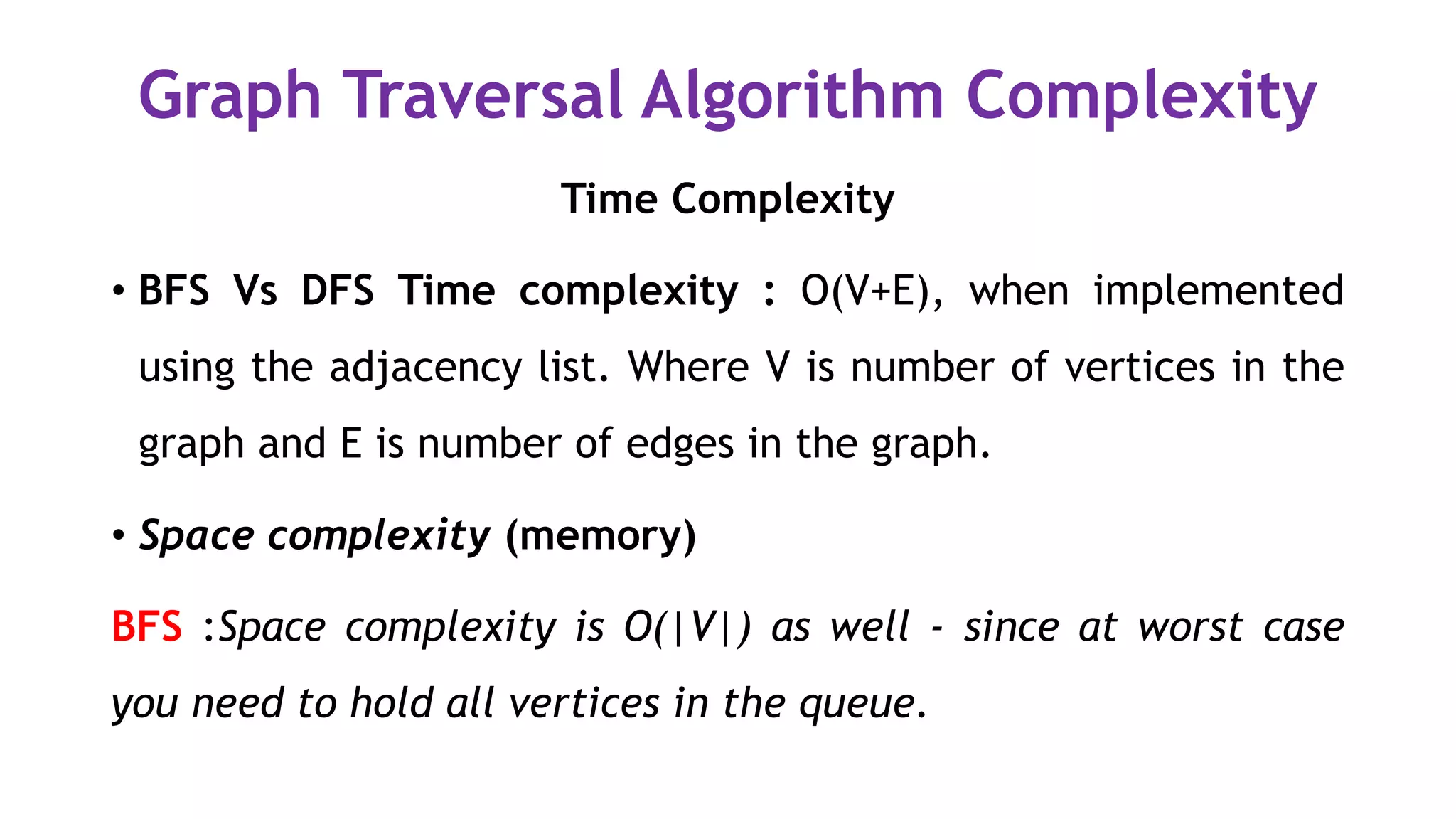 Graph Traversal Algorithm Complexity

Time Complexity

• BFS Vs DFS Time complexity : O(V+E), when implemented using the adjacency list. Where V is number of vertices in the graph and E is number of edges in the graph.

• Space complexity (memory)

BFS :Space complexity is O(|V|) as well - since at worst case you need to hold all vertices in the queue.